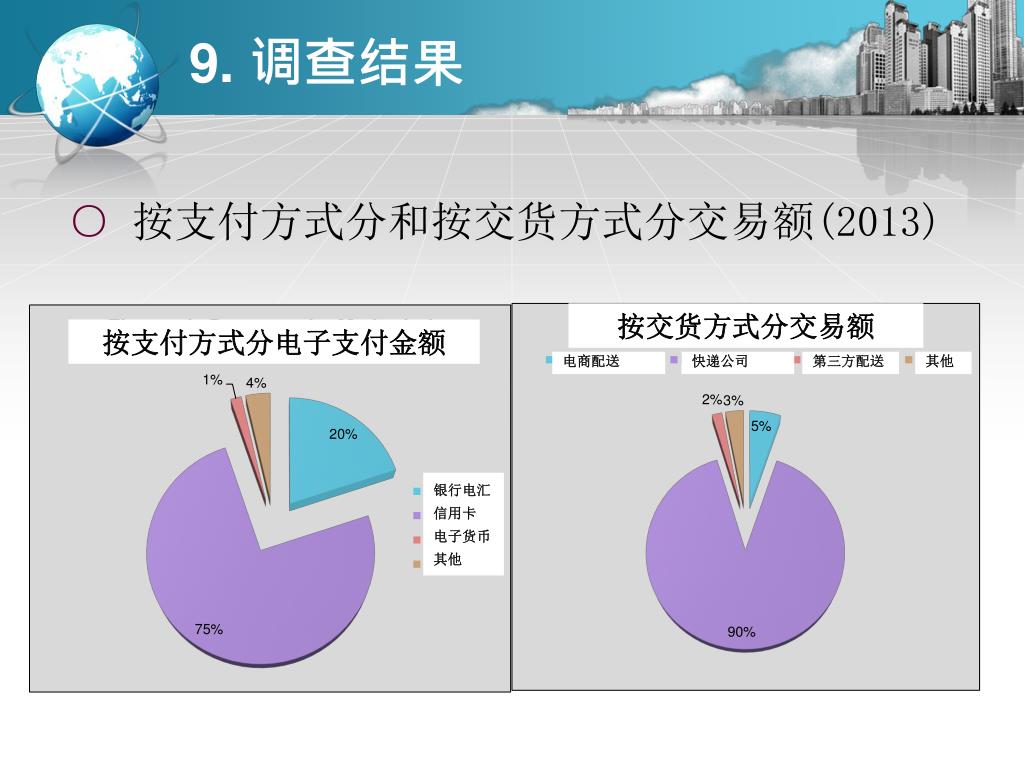 9. 调查结果

○ 按支付方式分和按交货方式分交易额(2013)

按支付方式分电子支付金额

1%
4%
20%
75%

银行电汇
信用卡
电子货币
其他

按交货方式分交易额

电商配送
快递公司
第三方配送
其他

2%
3%
5%
90%